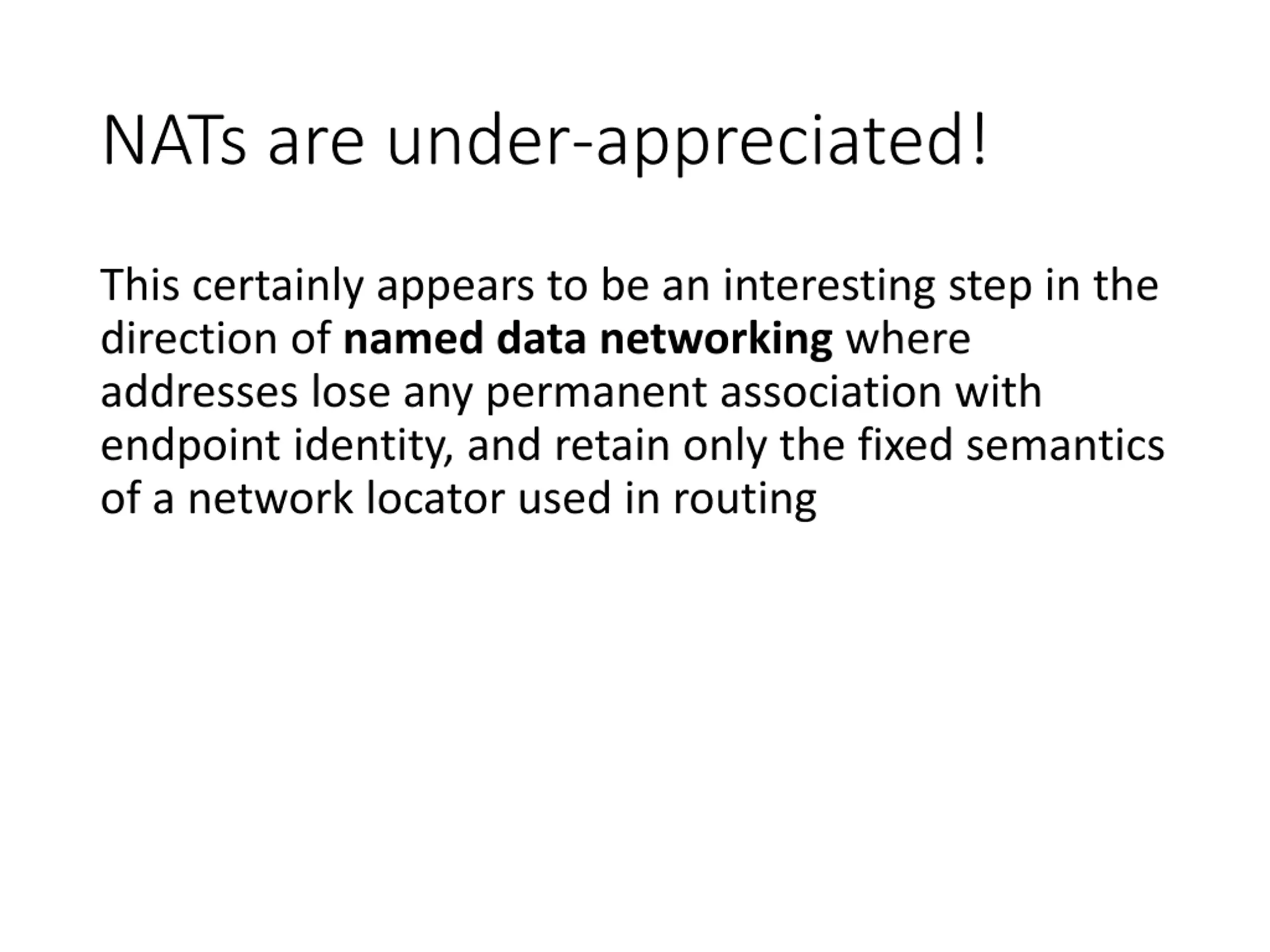 NATs are under-appreciated!

This certainly appears to be an interesting step in the direction of named data networking where addresses lose any permanent association with endpoint identity, and retain only the fixed semantics of a network locator used in routing